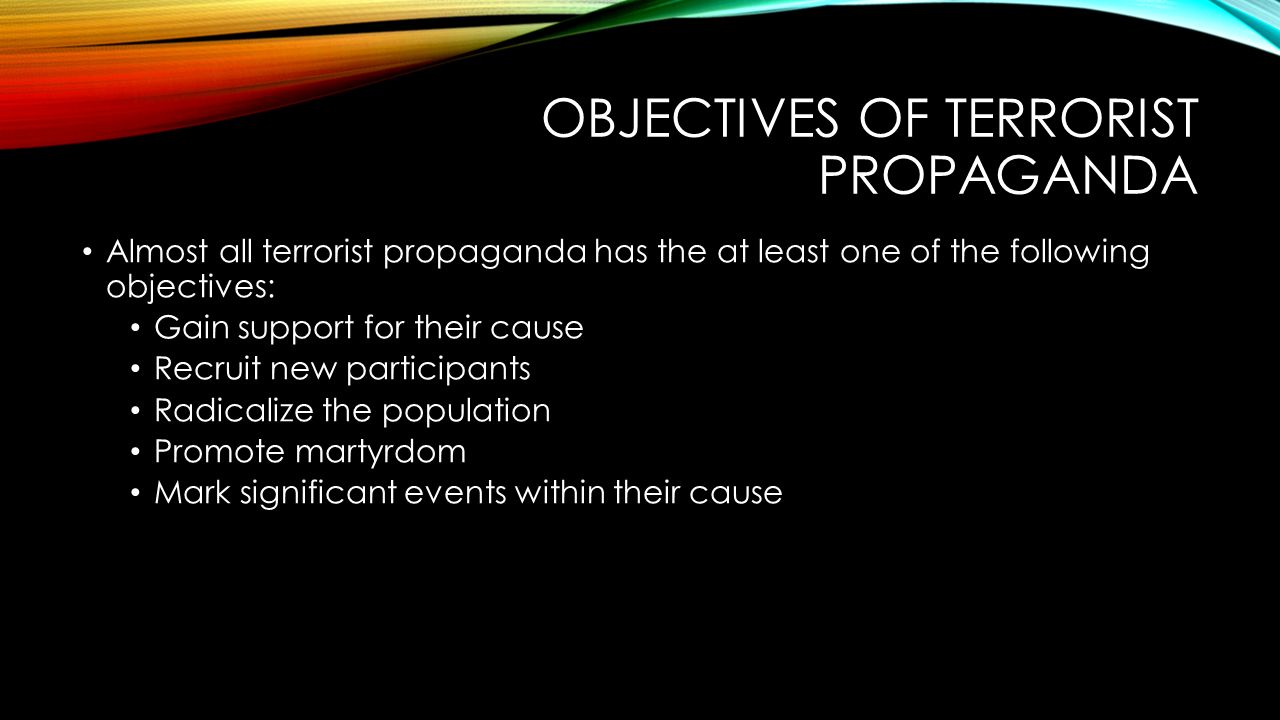 OBJECTIVES OF TERRORIST PROPAGANDA

• Almost all terrorist propaganda has the at least one of the following objectives:
  • Gain support for their cause
  • Recruit new participants
  • Radicalize the population
  • Promote martyrdom
  • Mark significant events within their cause